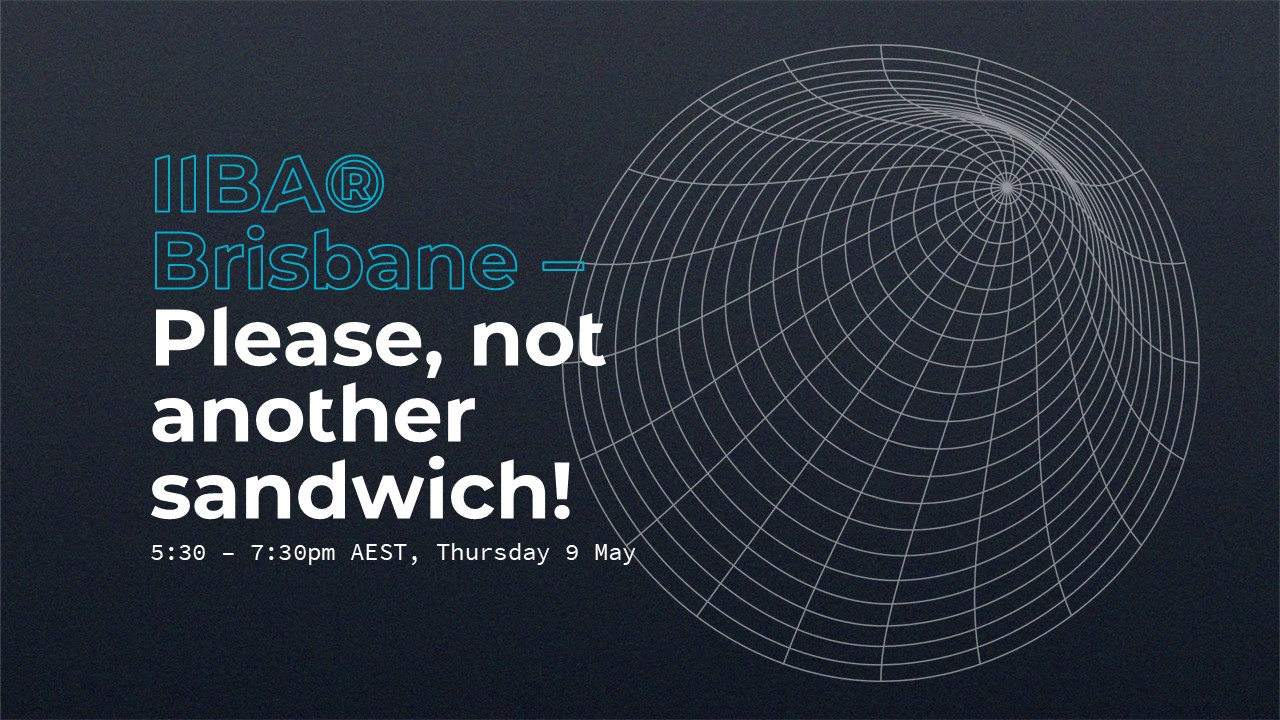 IIBA® Brisbane – Please, not another sandwich!

5:30 – 7:30pm AEST, Thursday 9 May